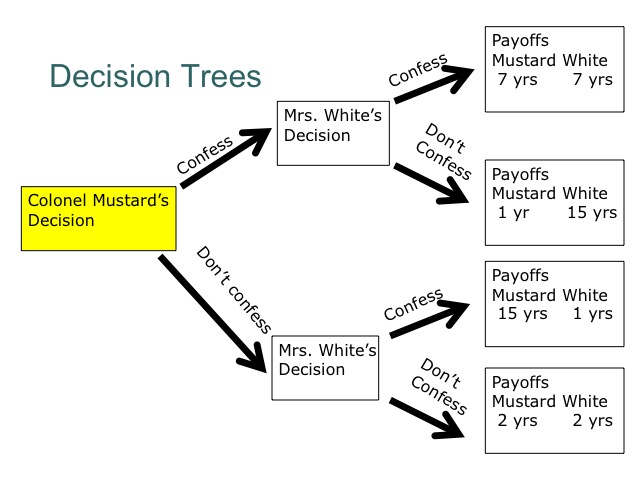 Decision Trees

Colonel Mustard's Decision

Confess

Mrs. White's Decision

Confess

Payoffs
Mustard White
7 yrs 7 yrs

Don't Confess

Payoffs
Mustard White
1 yr 15 yrs

Don't confess

Mrs. White's Decision

Confess

Payoffs
Mustard White
15 yrs 1 yrs

Don't Confess

Payoffs
Mustard White
2 yrs 2 yrs